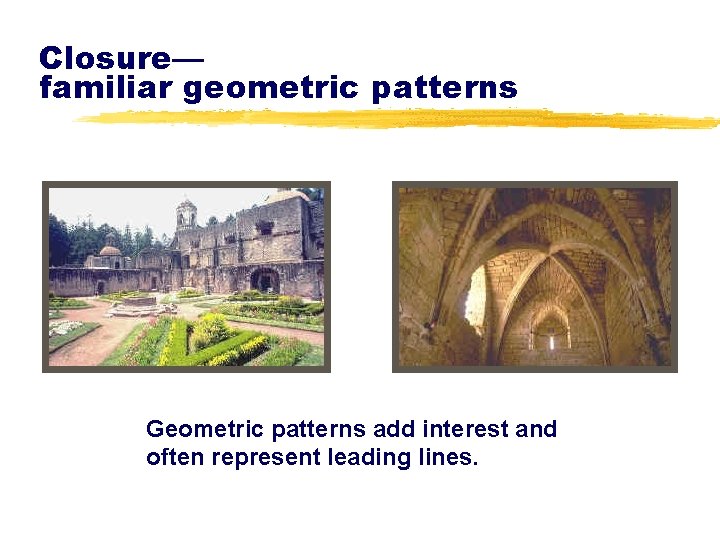 Closure—
familiar geometric patterns

Geometric patterns add interest and often represent leading lines.